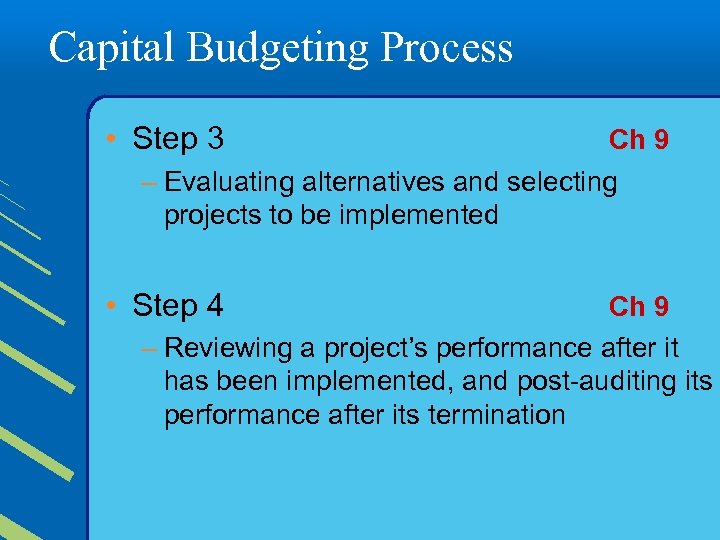 Capital Budgeting Process

• Step 3 Ch 9

– Evaluating alternatives and selecting projects to be implemented

• Step 4 Ch 9

– Reviewing a project's performance after it has been implemented, and post-auditing its performance after its termination